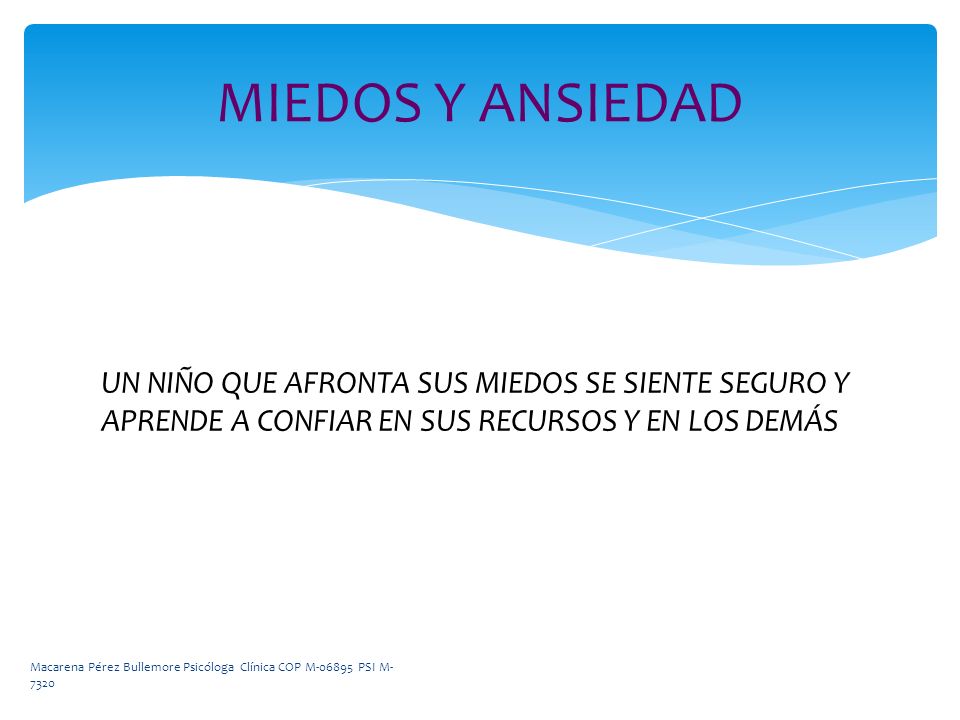 MIEDOS Y ANSIEDAD

UN NIÑO QUE AFRONTA SUS MIEDOS SE SIENTE SEGURO Y APRENDE A CONFIAR EN SUS RECURSOS Y EN LOS DEMÁS

Macarena Pérez Bullemore Psicóloga Clínica COP M-06895 PSI M-7320